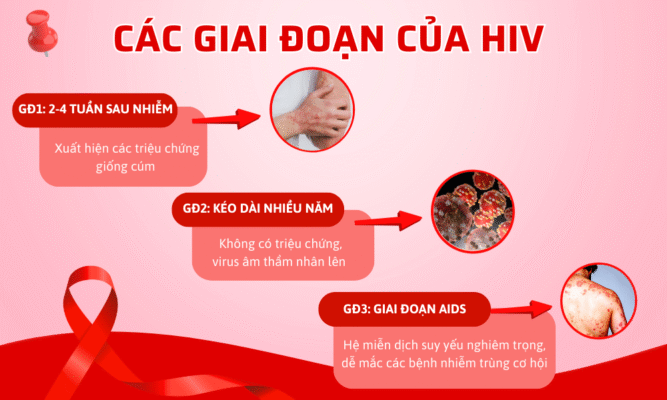 CÁC GIAI ĐOẠN CỦA HIV

GĐ1: 2-4 TUẦN SAU NHIỄM

Xuất hiện các triệu chứng giống cúm

GĐ2: KÉO DÀI NHIỀU NĂM

Không có triệu chứng, virus âm thầm nhân lên

GĐ3: GIAI ĐOẠN AIDS

Hệ miễn dịch suy yếu nghiêm trọng, dễ mắc các bệnh nhiễm trùng cơ hội